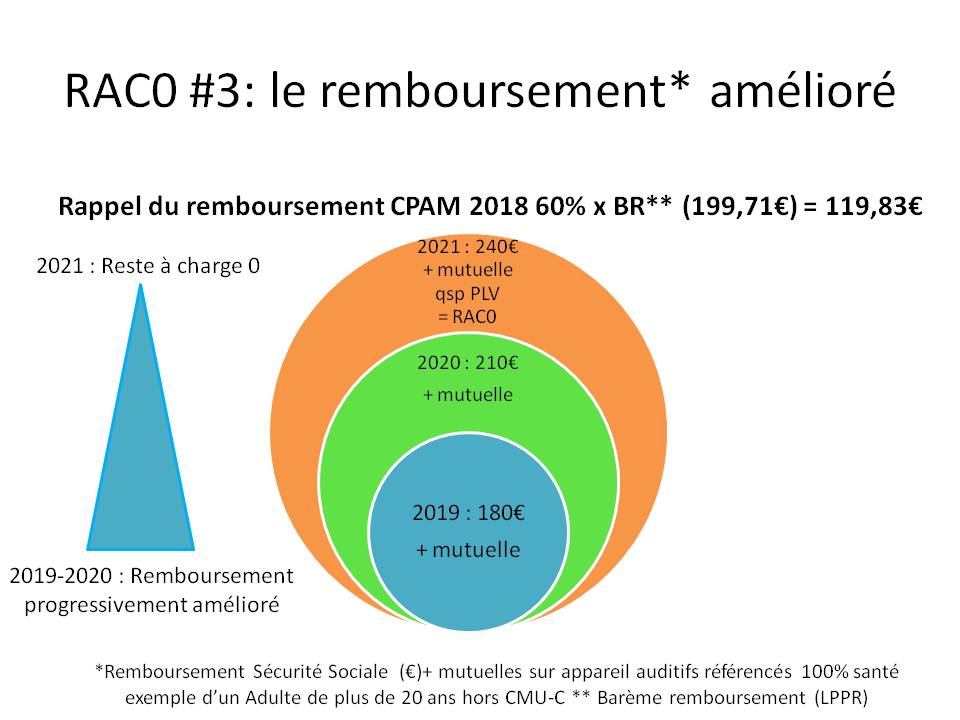 RAC0 #3: le remboursement* amélioré

Rappel du remboursement CPAM 2018 60% x BR** (199,71€) = 119,83€

2021 : Reste à charge 0

2019-2020 : Remboursement progressivement amélioré

2021 : 240€
+ mutuelle
qsp PLV
= RAC0

2020 : 210€
+ mutuelle

2019 : 180€
+ mutuelle

*Remboursement Sécurité Sociale (€)+ mutuelles sur appareil auditifs référencés 100% santé exemple d'un Adulte de plus de 20 ans hors CMU-C ** Barème remboursement (LPPR)